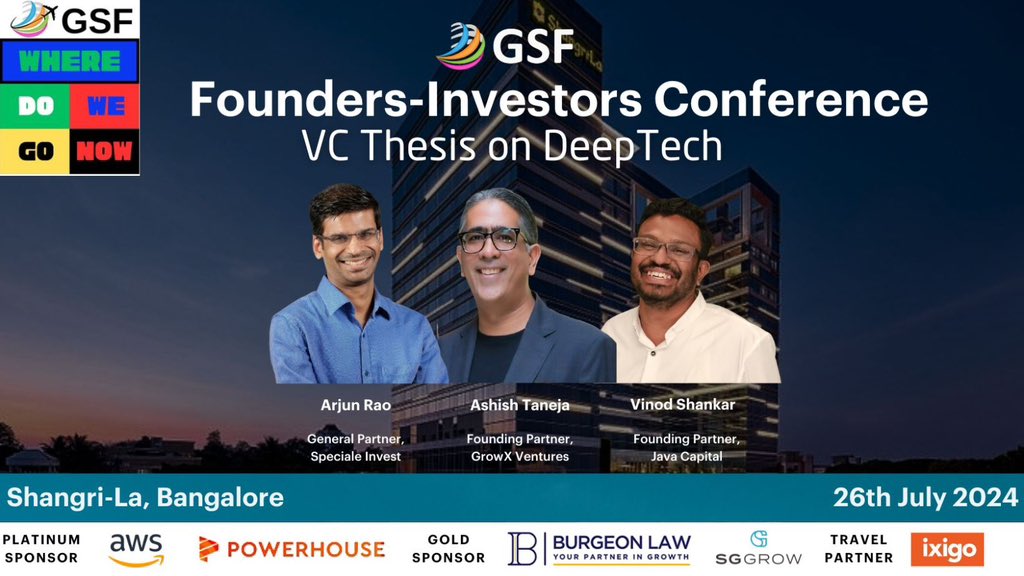 GSF
WHERE
DO WE
GO NOW

GSF
Founders-Investors Conference
VC Thesis on DeepTech

Arjun Rao
General Partner, Speciale Invest

Ashish Taneja
Founding Partner, GrowX Ventures

Vinod Shankar
Founding Partner, Java Capital

Shangri-La, Bangalore
26th July 2024

PLATINUM SPONSOR
aws
POWERHOUSE
GOLD SPONSOR
BURGEON LAW
YOUR PARTNER IN GROWTH
SGGROW
TRAVEL PARTNER
ixigo